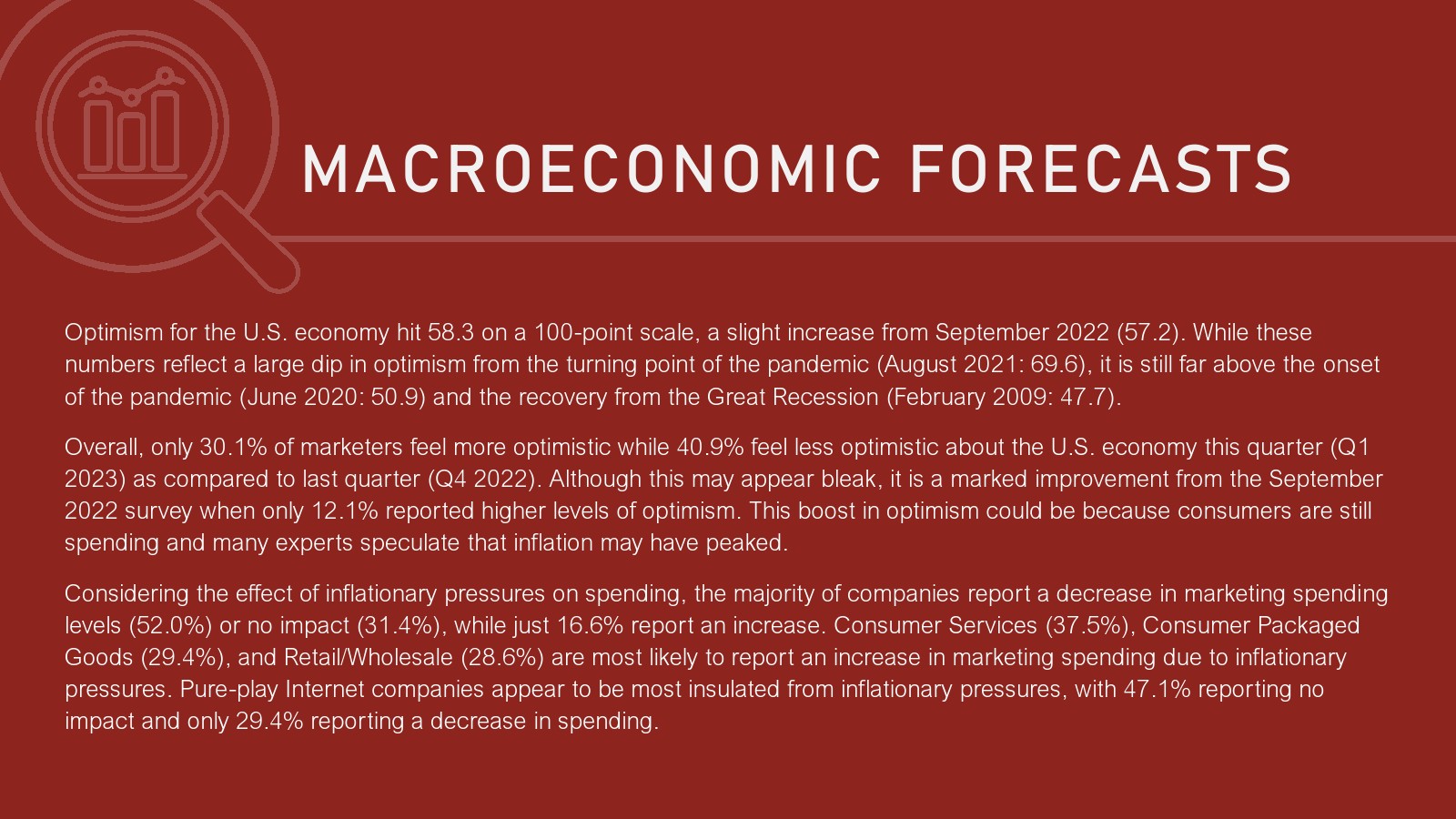 MACROECONOMIC FORECASTS

Optimism for the U.S. economy hit 58.3 on a 100-point scale, a slight increase from September 2022 (57.2). While these numbers reflect a large dip in optimism from the turning point of the pandemic (August 2021: 69.6), it is still far above the onset of the pandemic (June 2020: 50.9) and the recovery from the Great Recession (February 2009: 47.7).

Overall, only 30.1% of marketers feel more optimistic while 40.9% feel less optimistic about the U.S. economy this quarter (Q1 2023) as compared to last quarter (Q4 2022). Although this may appear bleak, it is a marked improvement from the September 2022 survey when only 12.1% reported higher levels of optimism. This boost in optimism could be because consumers are still spending and many experts speculate that inflation may have peaked.

Considering the effect of inflationary pressures on spending, the majority of companies report a decrease in marketing spending levels (52.0%) or no impact (31.4%), while just 16.6% report an increase. Consumer Services (37.5%), Consumer Packaged Goods (29.4%), and Retail/Wholesale (28.6%) are most likely to report an increase in marketing spending due to inflationary pressures. Pure-play Internet companies appear to be most insulated from inflationary pressures, with 47.1% reporting no impact and only 29.4% reporting a decrease in spending.